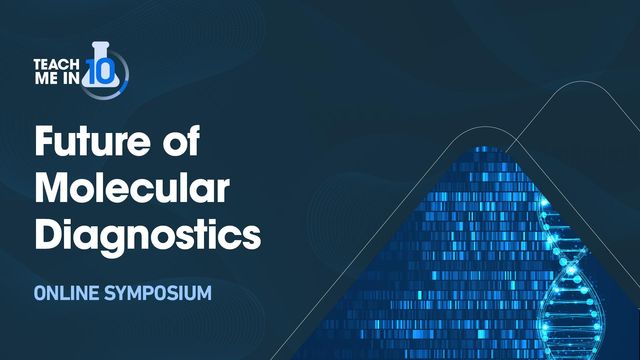 TEACH ME IN 10

Future of Molecular Diagnostics

ONLINE SYMPOSIUM